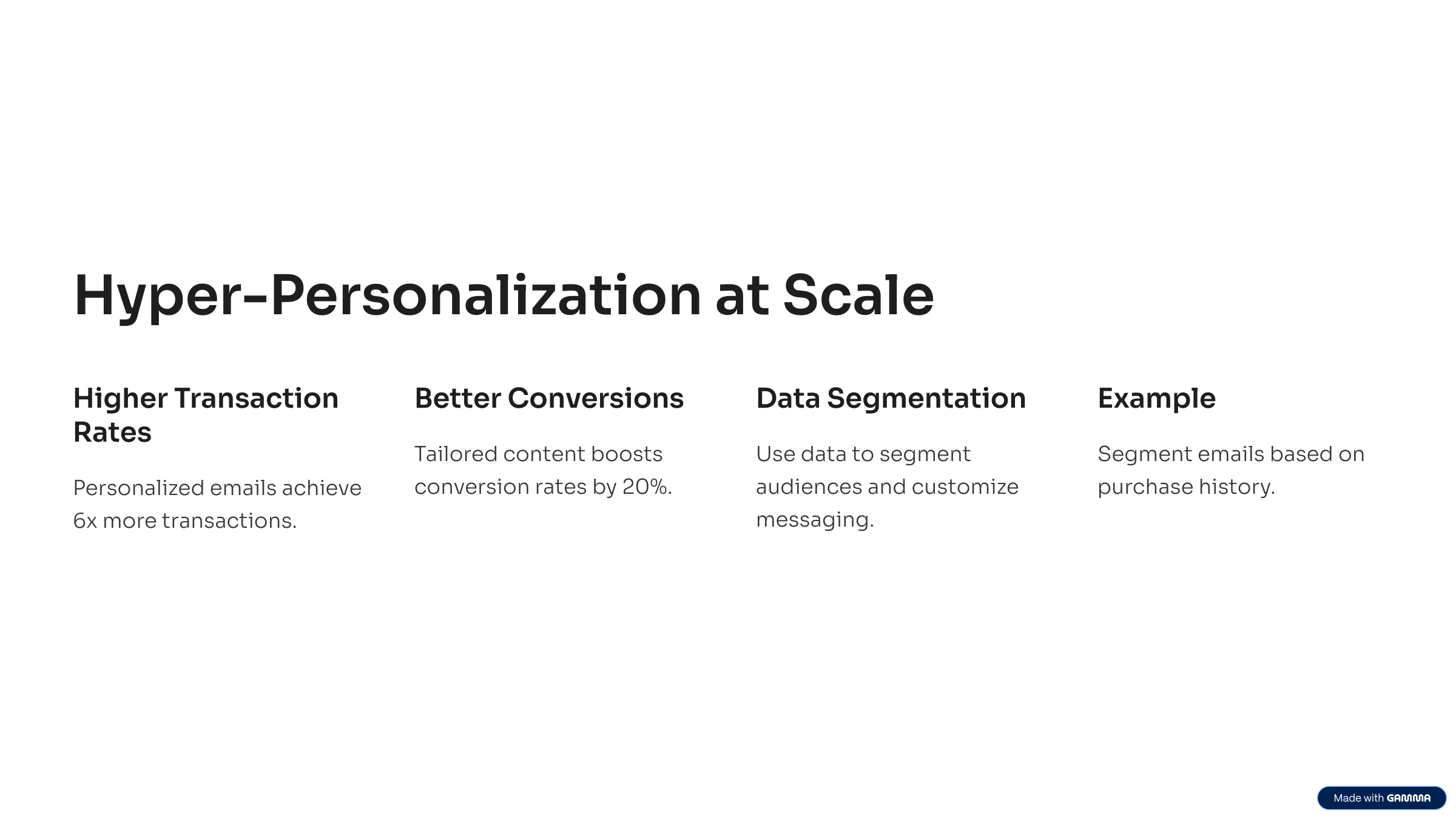 Hyper-Personalization at Scale

Higher Transaction Rates

Personalized emails achieve 6x more transactions.

Better Conversions

Tailored content boosts conversion rates by 20%.

Data Segmentation

Use data to segment audiences and customize messaging.

Example

Segment emails based on purchase history.

Made with GAMMA